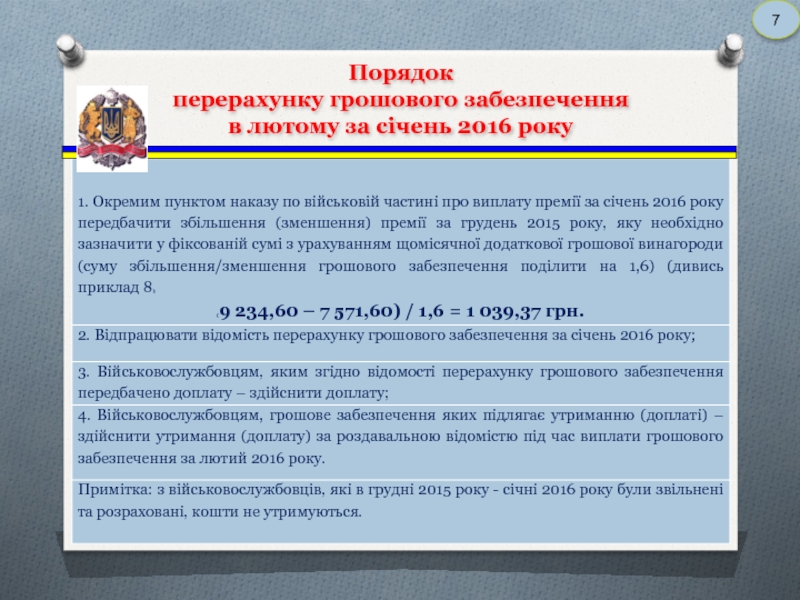 7

Порядок перерахунку грошового забезпечення в лютому за січень 2016 року

1. Окремим пунктом наказу по військовій частині про виплату премії за січень 2016 року передбачити збільшення (зменшення) премії за грудень 2015 року, яку необхідно зазначити у фіксованій сумі з урахуванням щомісячної додаткової грошової винагороди (суму збільшення/зменшення грошового забезпечення поділити на 1,6) (дивись приклад 8,

(9 234,60 – 7 571,60) / 1,6 = 1 039,37 грн.

2. Відпрацювати відомість перерахунку грошового забезпечення за січень 2016 року;

3. Військовослужбовцям, яким згідно відомості перерахунку грошового забезпечення передбачено доплату – здійснити доплату;

4. Військовослужбовцям, грошове забезпечення яких підлягає утриманню (доплаті) – здійснити утримання (доплату) за роздавальною відомістю під час виплати грошового забезпечення за лютий 2016 року.

Примітка: з військовослужбовців, які в грудні 2015 року - січні 2016 року були звільнені та розраховані, кошти не утримуються.